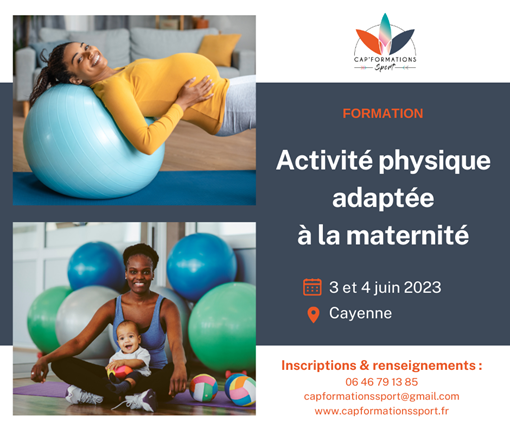 CAP'FORMATIONS
Sport

FORMATION

Activité physique adaptée à la maternité

3 et 4 juin 2023

Cayenne

Inscriptions & renseignements :
06 46 79 13 85
capformationssport@gmail.com
www.capformationssport.fr